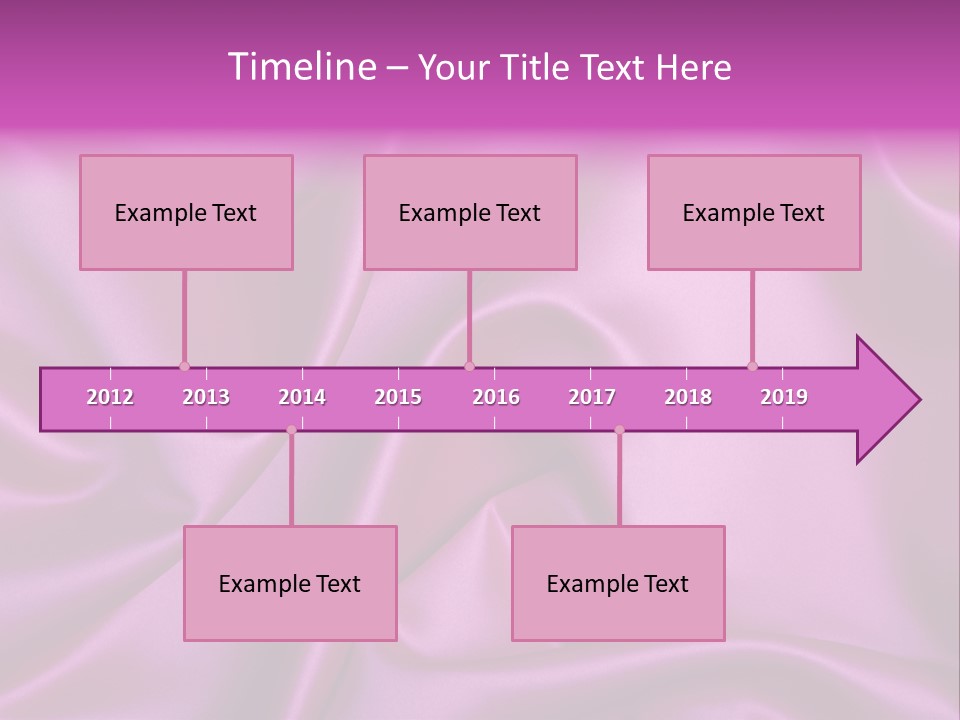 Timeline – Your Title Text Here

Example Text

Example Text

Example Text

2012 2013 2014 2015 2016 2017 2018 2019

Example Text

Example Text